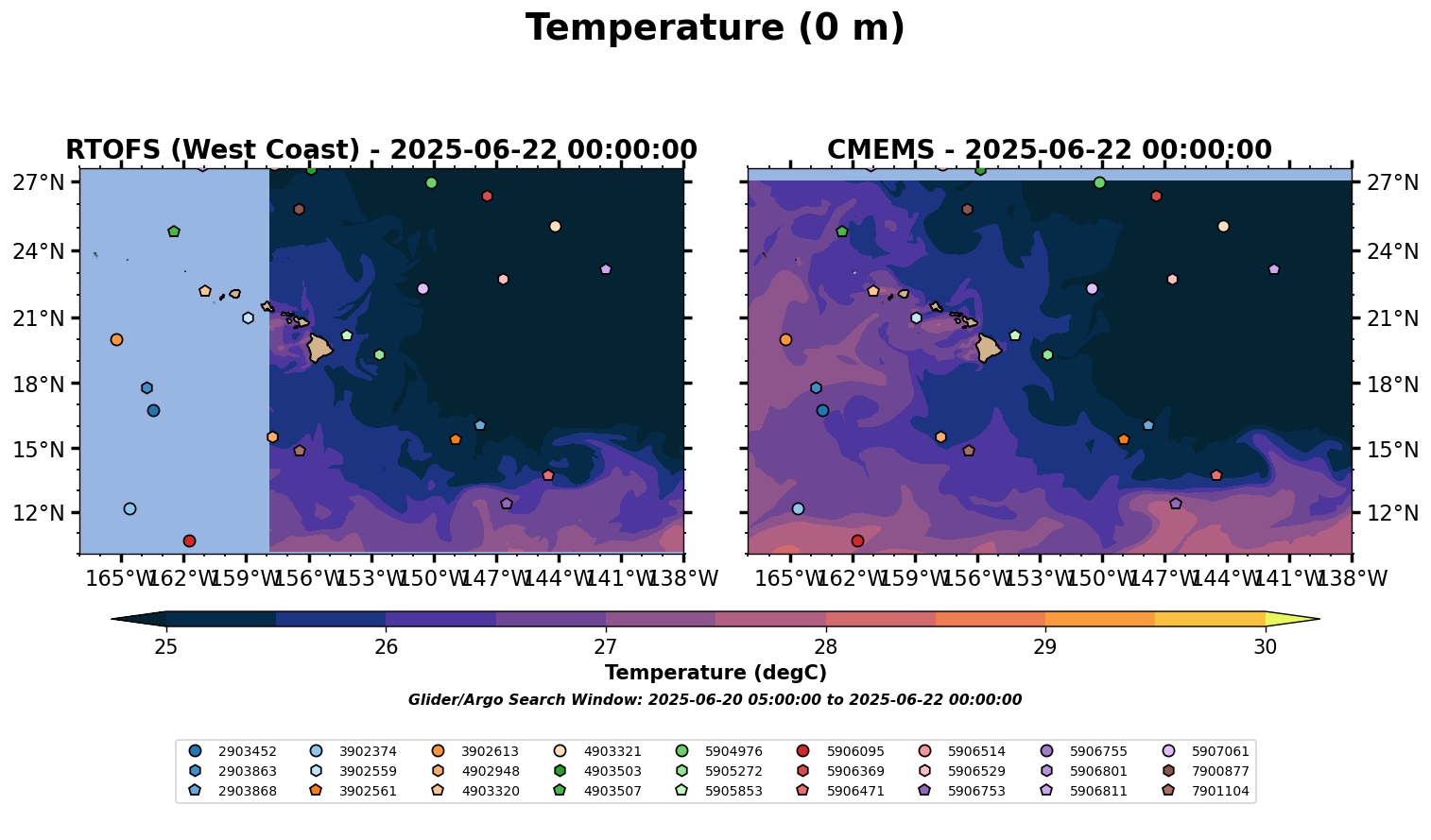 Temperature (0 m)

RTOFS (West Coast) - 2025-06-22 00:00:00

27°N
24°N
21°N
18°N
15°N
12°N

165°W 162°W 159°W 156°W 153°W 150°W 147°W 144°W 141°W 138°W

CMEMS - 2025-06-22 00:00:00

27°N
24°N
21°N
18°N
15°N
12°N

165°W 162°W 159°W 156°W 153°W 150°W 147°W 144°W 141°W 138°W

25 26 27 28 29 30

Temperature (degC)

Glider/Argo Search Window: 2025-06-20 05:00:00 to 2025-06-22 00:00:00

2903452
2903863
2903868
3902374
3902559
3902561
3902613
4902948
4903320
4903321
4903503
4903507
5904976
5905272
5905853
5906095
5906369
5906471
5906514
5906529
5906753
5906755
5906801
5906811
5907061
7900877
7901104